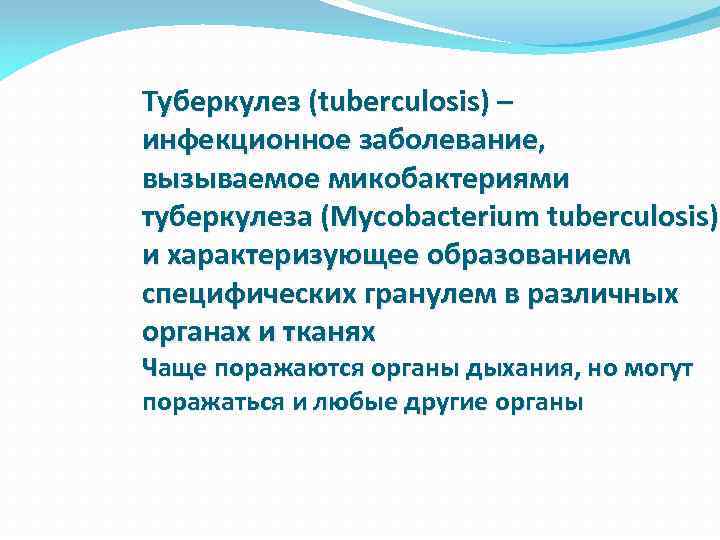 Туберкулез (tuberculosis) – инфекционное заболевание, вызываемое микобактериями туберкулеза (Mycobacterium tuberculosis) и характеризующее образованием специфических гранулем в различных органах и тканях

Чаще поражаются органы дыхания, но могут поражаться и любые другие органы